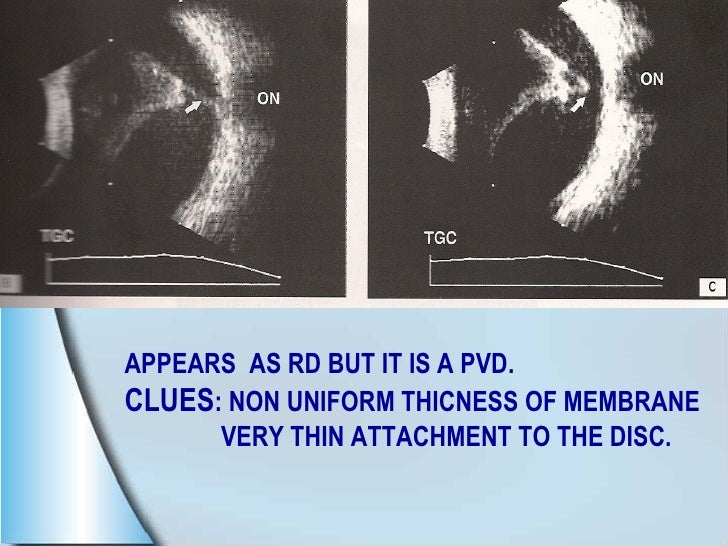 ON

TGC

ON

TGC

C

APPEARS AS RD BUT IT IS A PVD.
CLUES: NON UNIFORM THICNESS OF MEMBRANE
VERY THIN ATTACHMENT TO THE DISC.